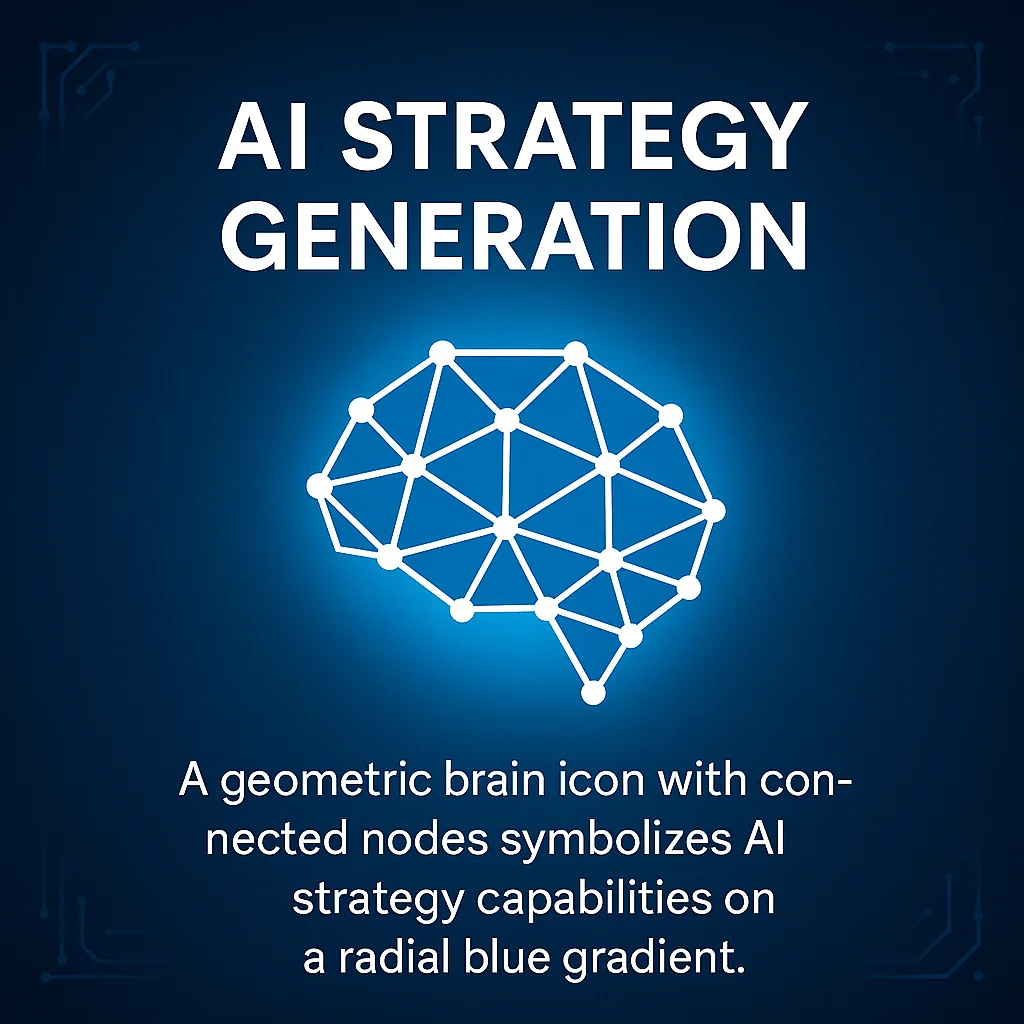 AI STRATEGY GENERATION

A geometric brain icon with connected nodes symbolizes AI strategy capabilities on a radial blue gradient.